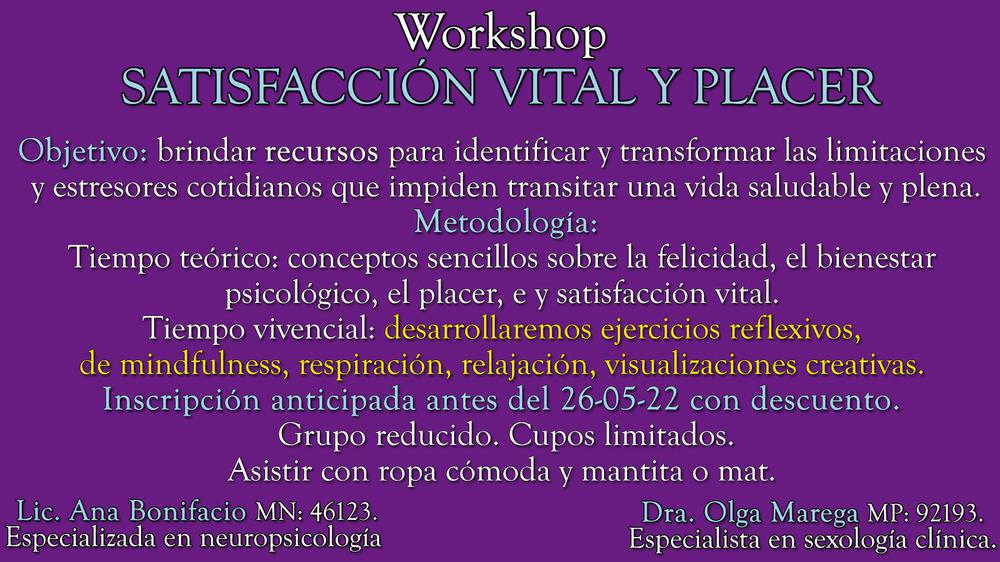 Workshop
SATISFACCIÓN VITAL Y PLACER

Objetivo: brindar recursos para identificar y transformar las limitaciones y estresores cotidianos que impiden transitar una vida saludable y plena.

Metodología:
Tiempo teórico: conceptos sencillos sobre la felicidad, el bienestar psicológico, el placer, e y satisfacción vital.
Tiempo vivencial: desarrollaremos ejercicios reflexivos, de mindfulness, respiración, relajación, visualizaciones creativas.

Inscripción anticipada antes del 26-05-22 con descuento.
Grupo reducido. Cupos limitados.
Asistir con ropa cómoda y mantita o mat.

Lic. Ana Bonifacio MN: 46123.
Especializada en neuropsicología

Dra. Olga Marega MP: 92193.
Especialista en sexología clínica.